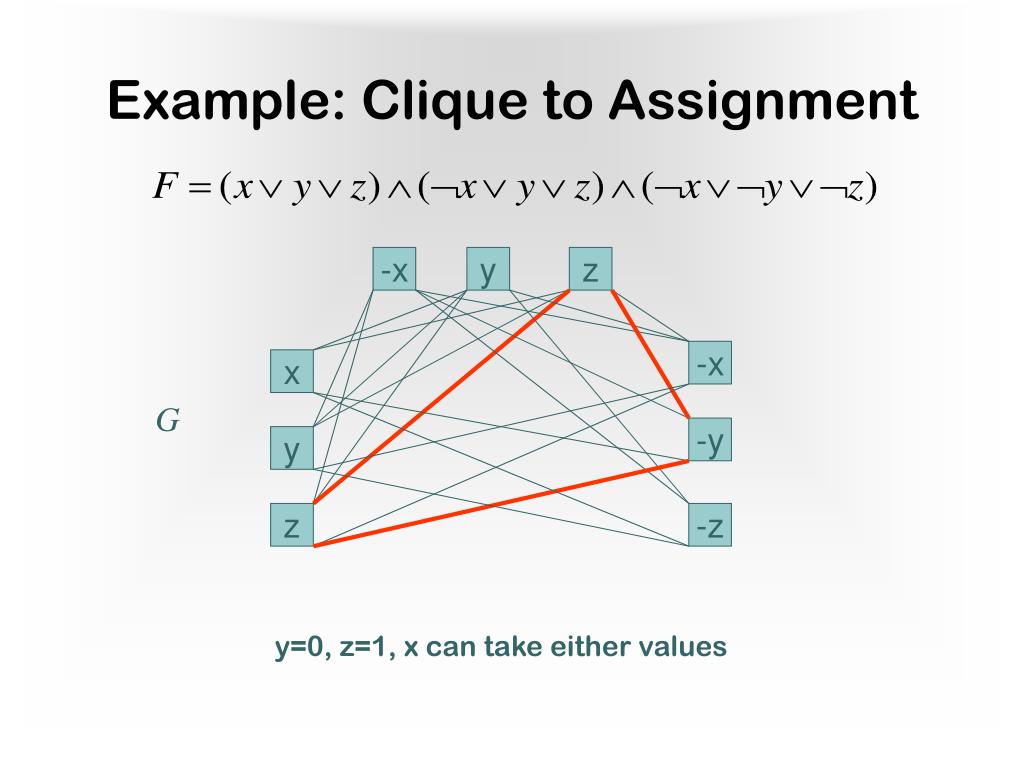 Example: Clique to Assignment

$F = (x \vee y \vee z) \wedge (\neg x \vee y \vee z) \wedge (\neg x \vee \neg y \vee \neg z)$

-x
y
z
x
y
z
-x
-y
-z

$G$

y=0, z=1, x can take either values